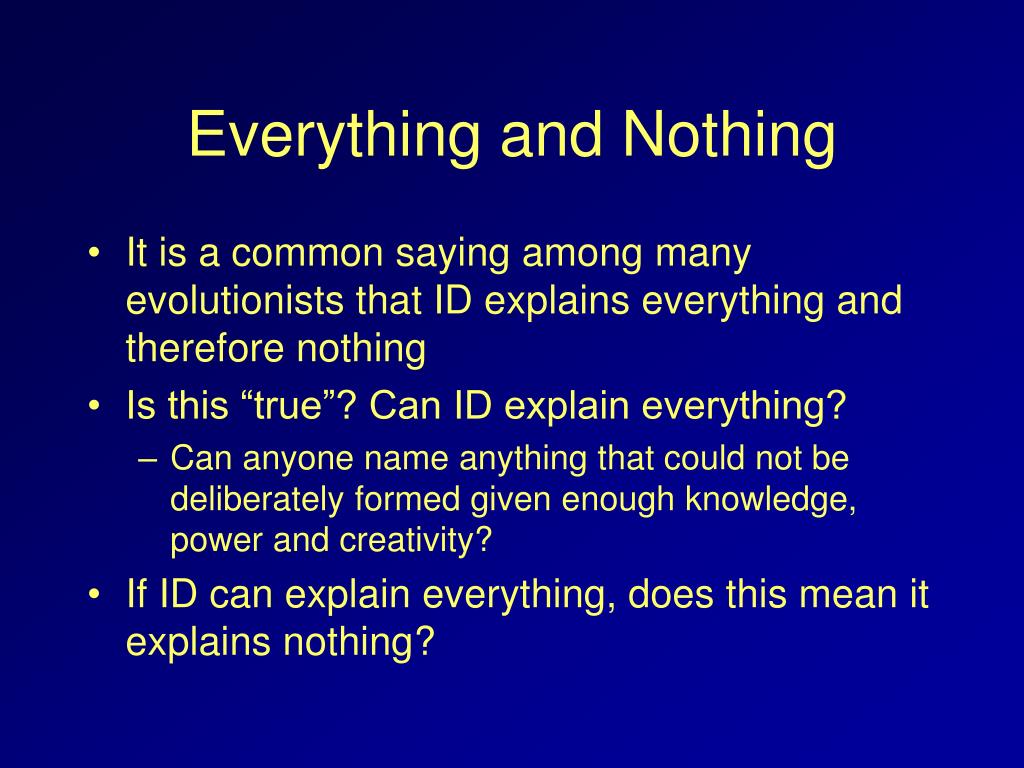 Everything and Nothing

• It is a common saying among many evolutionists that ID explains everything and therefore nothing

• Is this “true”? Can ID explain everything?

– Can anyone name anything that could not be deliberately formed given enough knowledge, power and creativity?

• If ID can explain everything, does this mean it explains nothing?